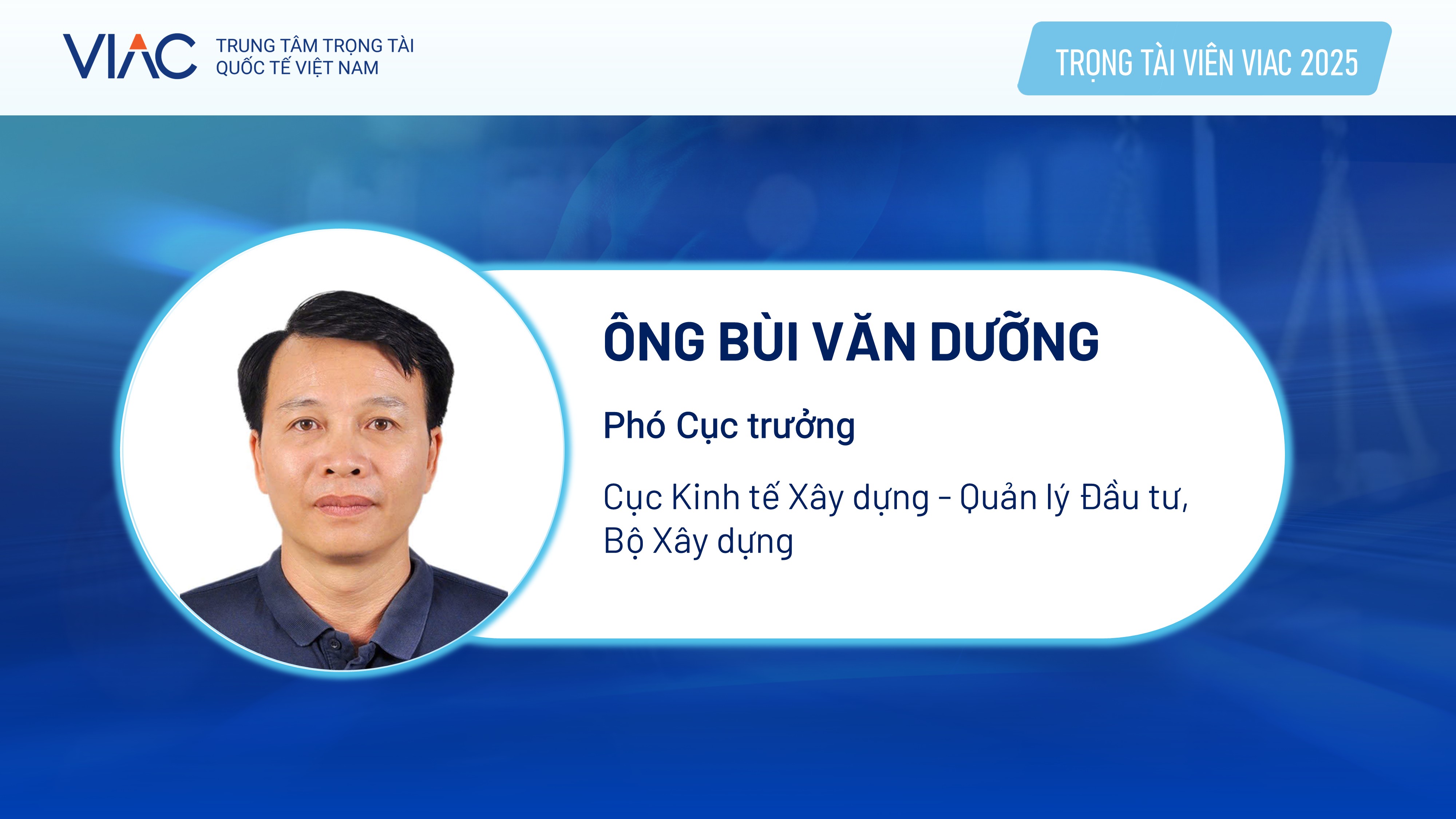 VIAC TRUNG TÂM TRỌNG TÀI QUỐC TẾ VIỆT NAM

TRỌNG TÀI VIÊN VIAC 2025

ÔNG BÙI VĂN DƯỠNG

Phó Cục trưởng

Cục Kinh tế Xây dựng - Quản lý Đầu tư, Bộ Xây dựng